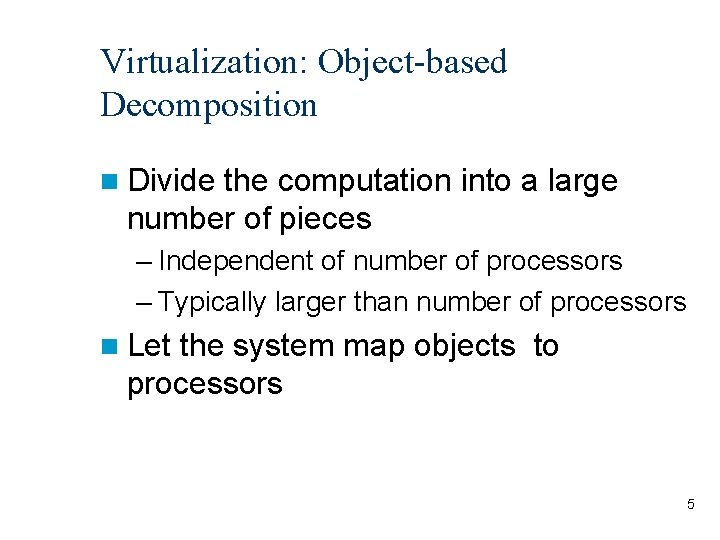 Virtualization: Object-based Decomposition

Divide the computation into a large number of pieces

– Independent of number of processors

– Typically larger than number of processors

Let the system map objects to processors

5